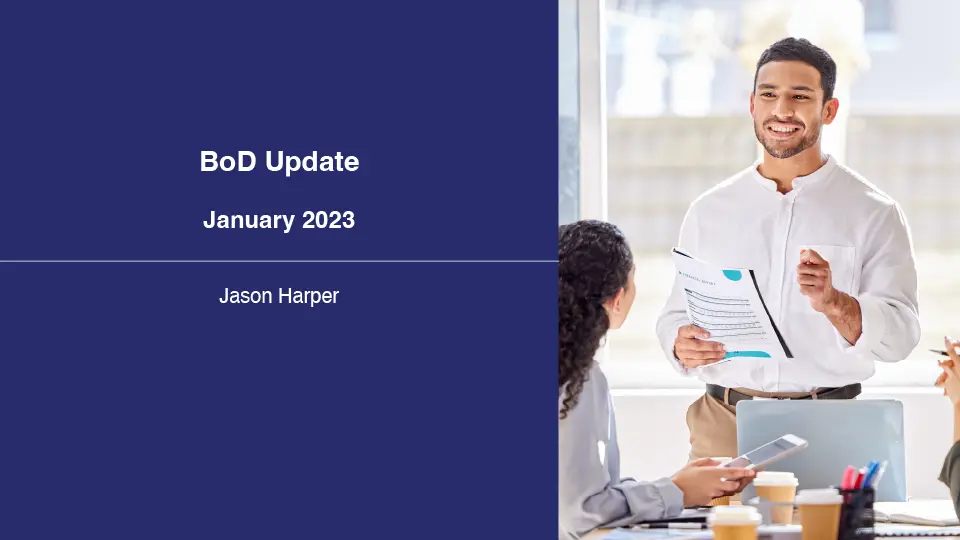 BoD Update

January 2023

Jason Harper